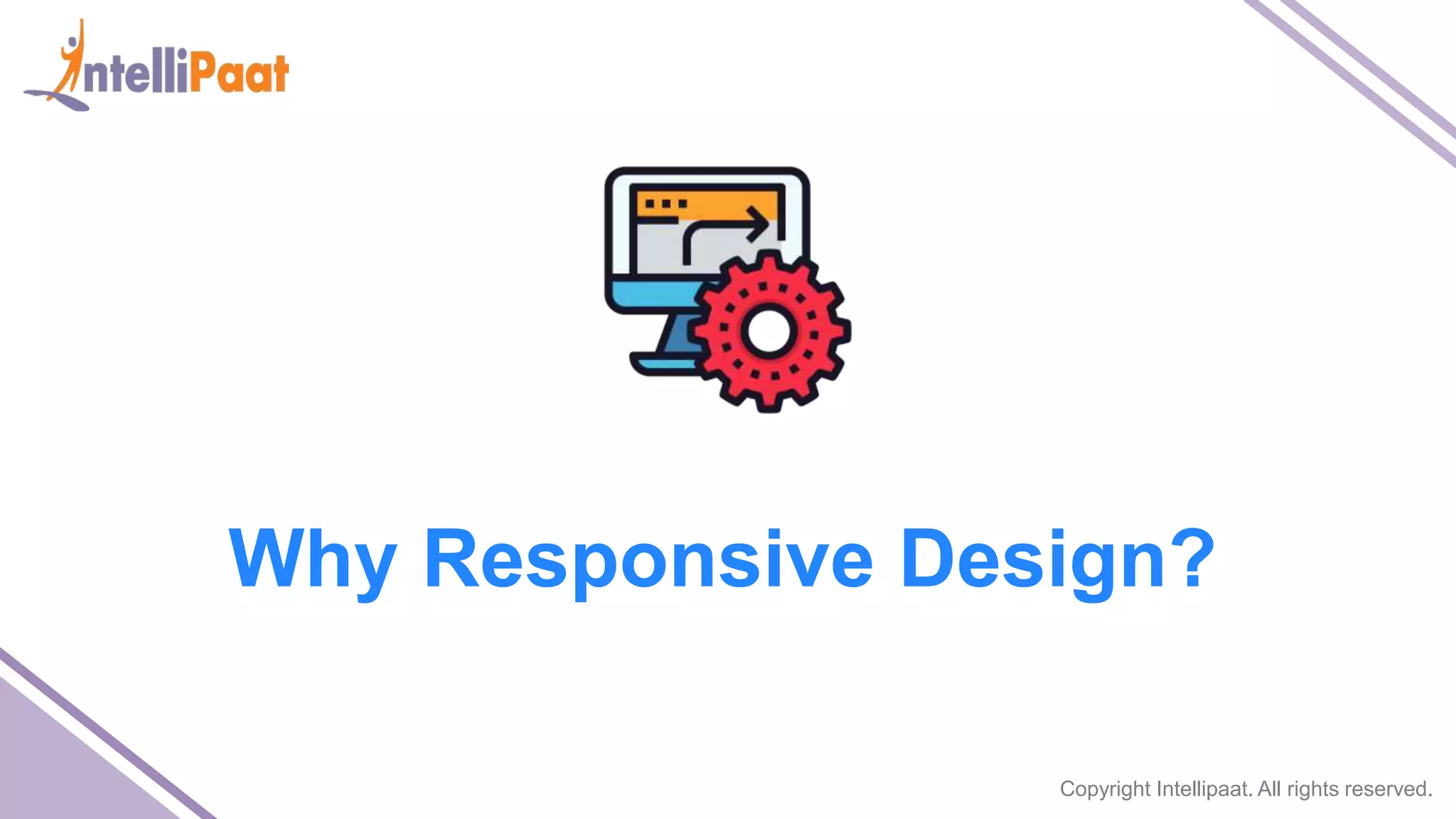 IntelliPaat

Why Responsive Design?

Copyright Intellipaat. All rights reserved.